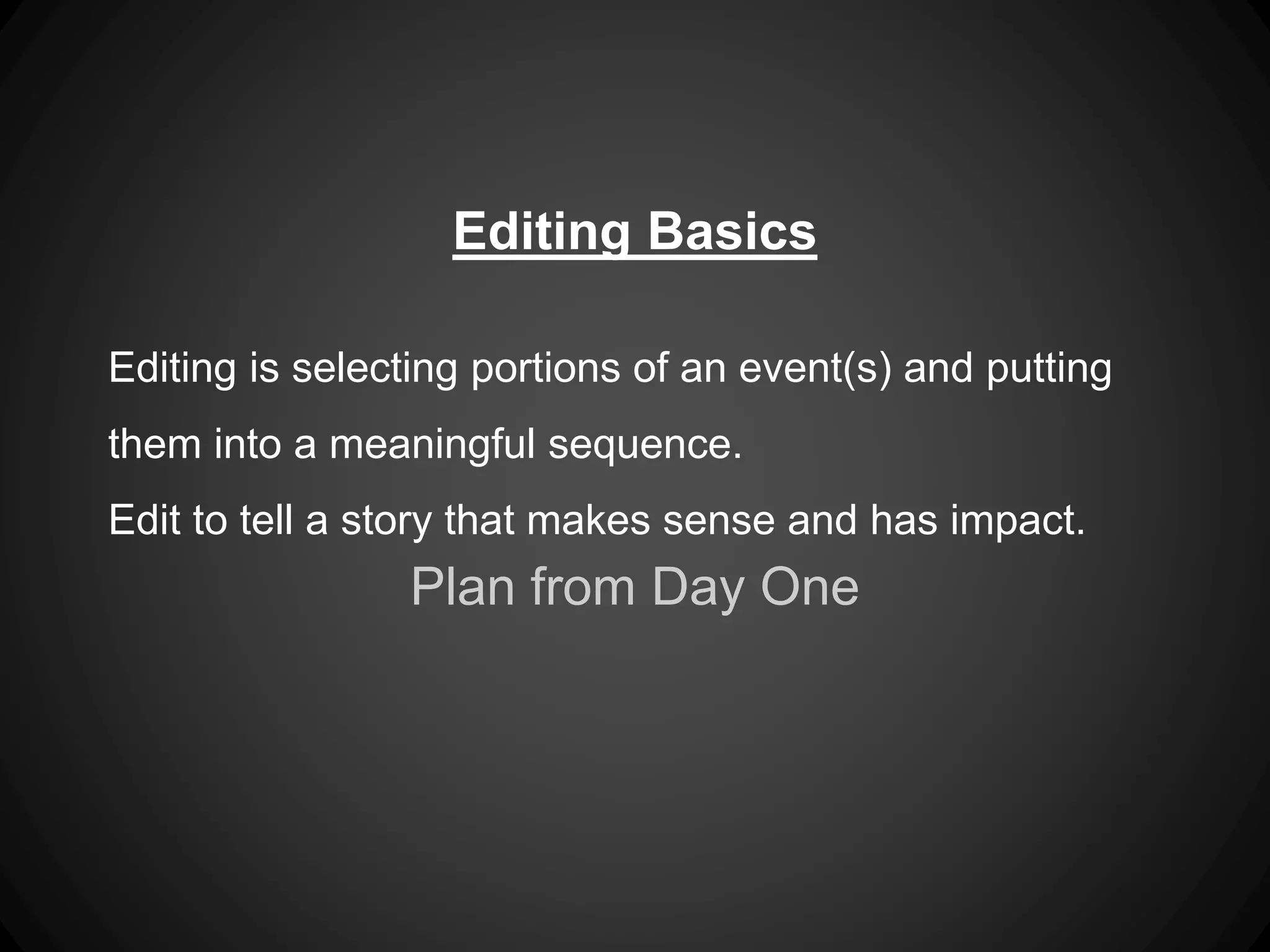 Editing Basics

Editing is selecting portions of an event(s) and putting them into a meaningful sequence.

Edit to tell a story that makes sense and has impact.

Plan from Day One